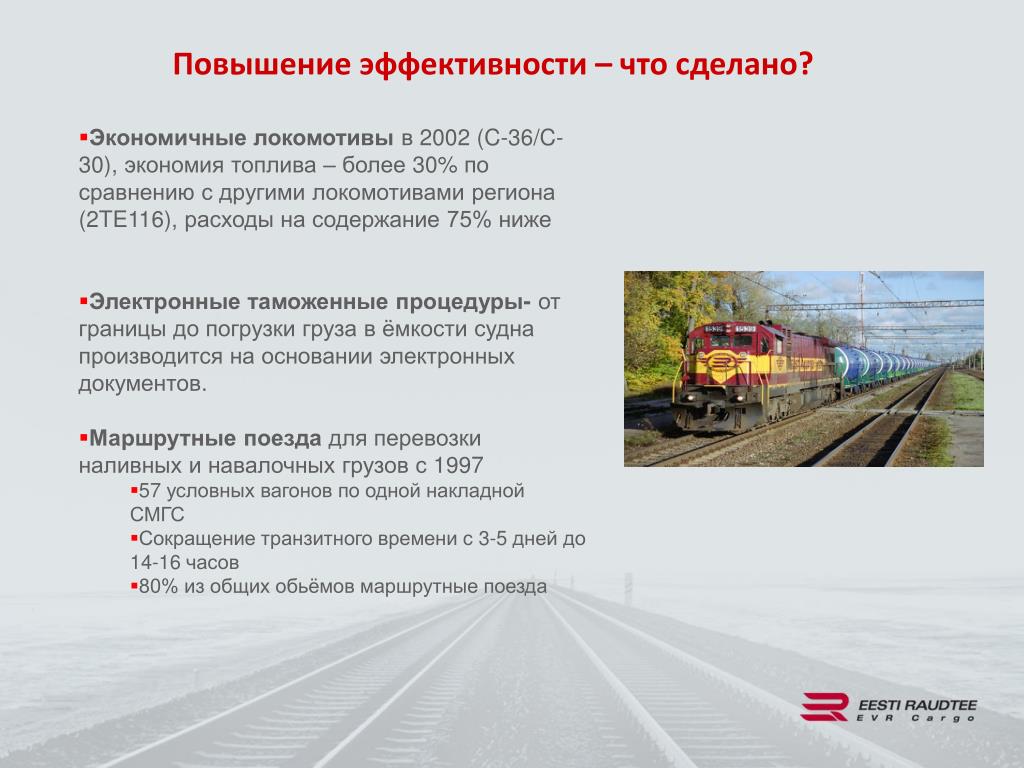 Повышение эффективности – что сделано?

▪Экономичные локомотивы в 2002 (С-36/С-30), экономия топлива – более 30% по сравнению с другими локомотивами региона (2ТЕ116), расходы на содержание 75% ниже

▪Электронные таможенные процедуры- от границы до погрузки груза в ёмкости судна производится на основании электронных документов.

▪Маршрутные поезда для перевозки наливных и навалочных грузов с 1997

▪57 условных вагонов по одной накладной СМГС

▪Сокращение транзитного времени с 3-5 дней до 14-16 часов

▪80% из общих обьёмов маршрутные поезда

1539 1539

EESTI RAUDTEE
EVR Cargo